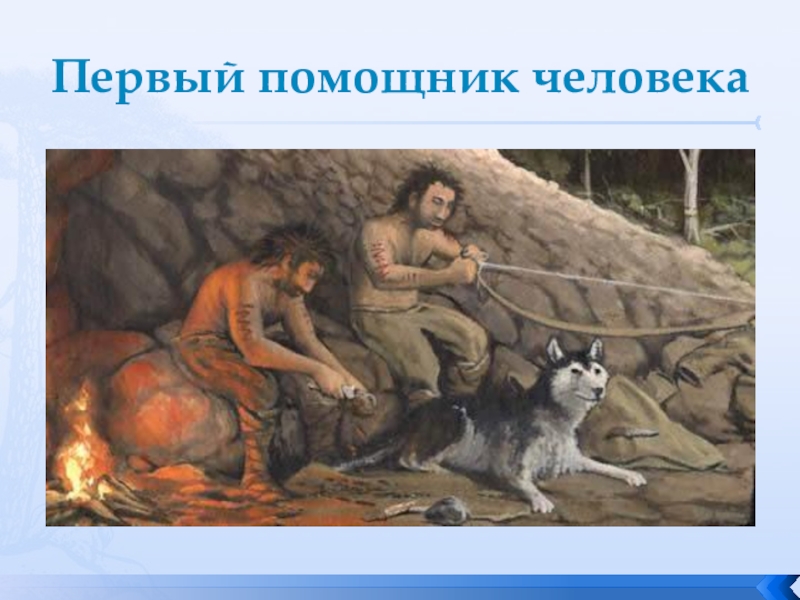 Первый помощник человека